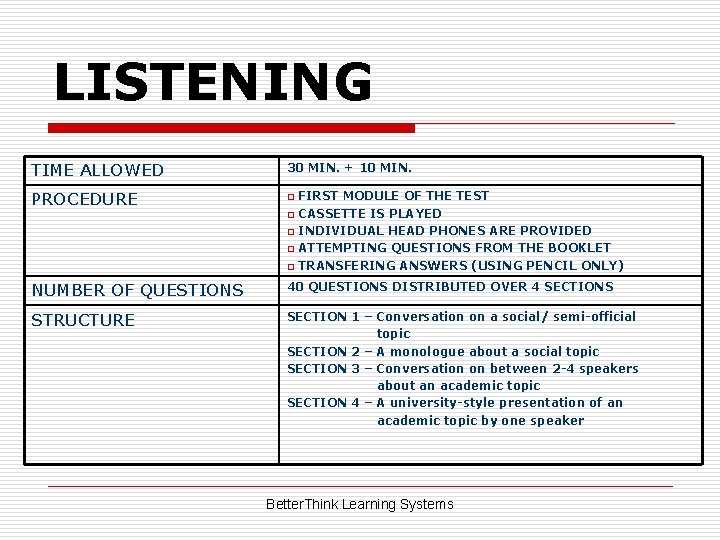 LISTENING

| TIME ALLOWED | 30 MIN. + 10 MIN. |
|---|---|
| PROCEDURE | FIRST MODULE OF THE TEST<br>CASSETTE IS PLAYED<br>INDIVIDUAL HEAD PHONES ARE PROVIDED<br>ATTEMPTING QUESTIONS FROM THE BOOKLET<br>TRANSFERING ANSWERS (USING PENCIL ONLY) |
| NUMBER OF QUESTIONS | 40 QUESTIONS DISTRIBUTED OVER 4 SECTIONS |
| STRUCTURE | SECTION 1 – Conversation on a social/ semi-official topic<br>SECTION 2 – A monologue about a social topic<br>SECTION 3 – Conversation on between 2-4 speakers about an academic topic<br>SECTION 4 – A university-style presentation of an academic topic by one speaker |

BetterThink Learning Systems